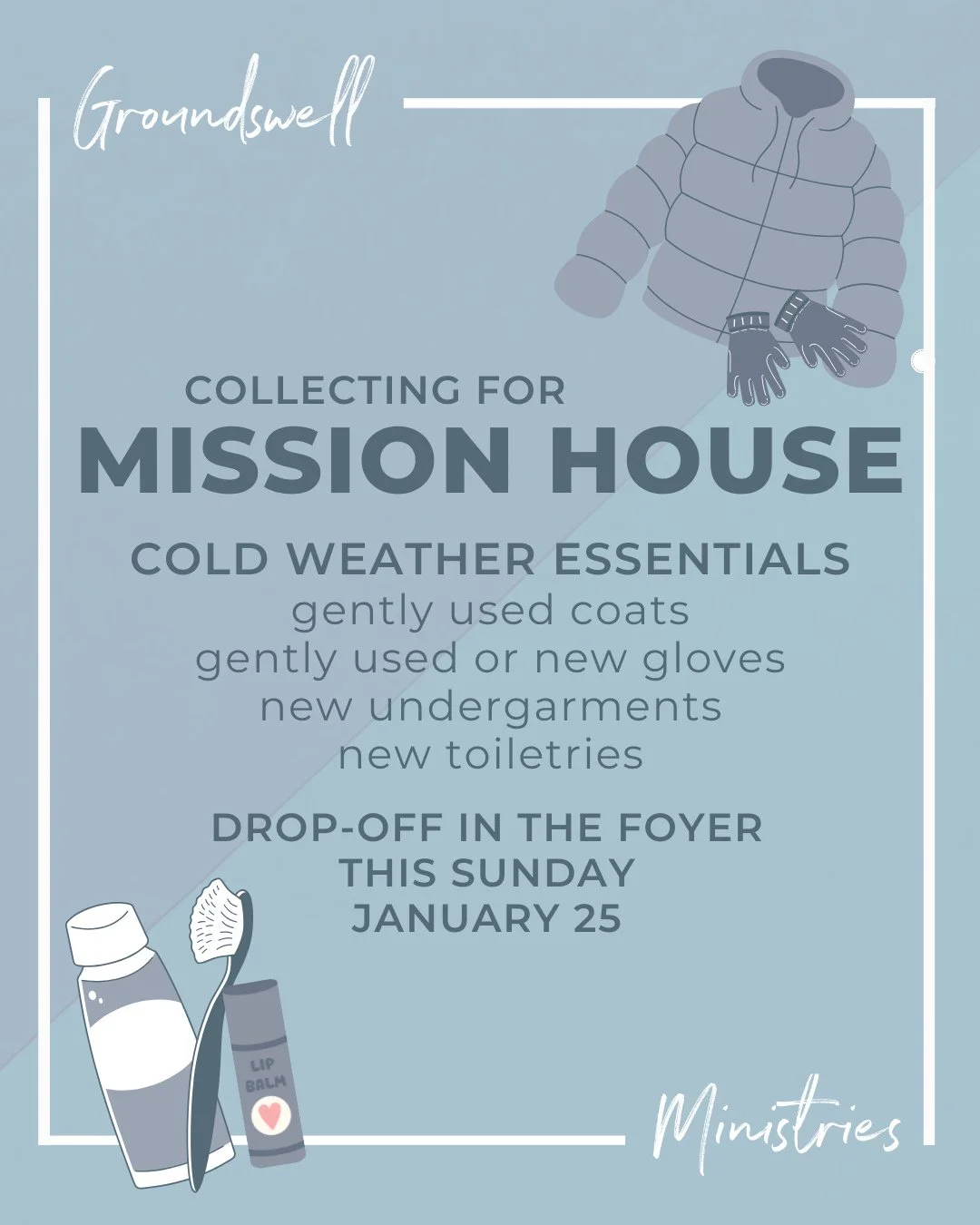 Groundswell

COLLECTING FOR
MISSION HOUSE

COLD WEATHER ESSENTIALS
gently used coats
gently used or new gloves
new undergarments
new toiletries

DROP-OFF IN THE FOYER
THIS SUNDAY
JANUARY 25

LIP BALM

Ministries